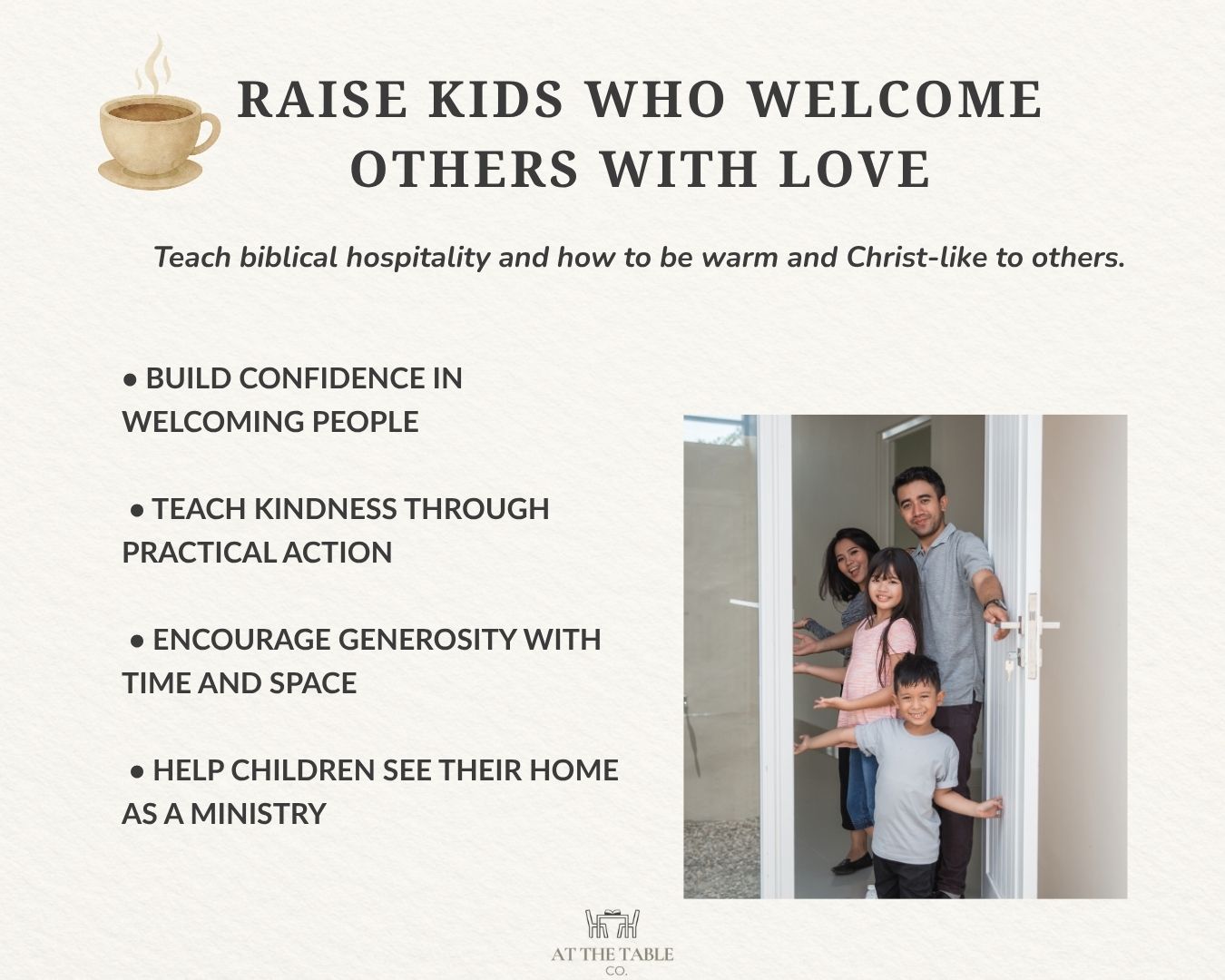 RAISE KIDS WHO WELCOME OTHERS WITH LOVE

Teach biblical hospitality and how to be warm and Christ-like to others.

• BUILD CONFIDENCE IN WELCOMING PEOPLE

• TEACH KINDNESS THROUGH PRACTICAL ACTION

• ENCOURAGE GENEROSITY WITH TIME AND SPACE

• HELP CHILDREN SEE THEIR HOME AS A MINISTRY

AT THE TABLE CO.